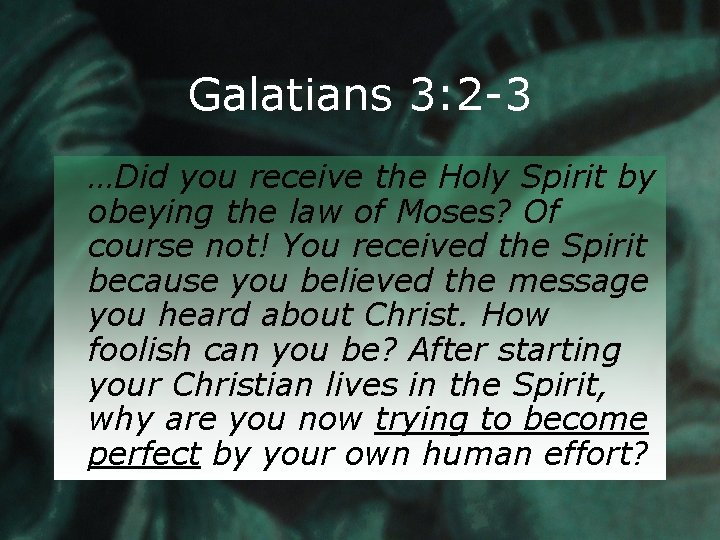 Galatians 3:2-3

…Did you receive the Holy Spirit by obeying the law of Moses? Of course not! You received the Spirit because you believed the message you heard about Christ. How foolish can you be? After starting your Christian lives in the Spirit, why are you now trying to become perfect by your own human effort?